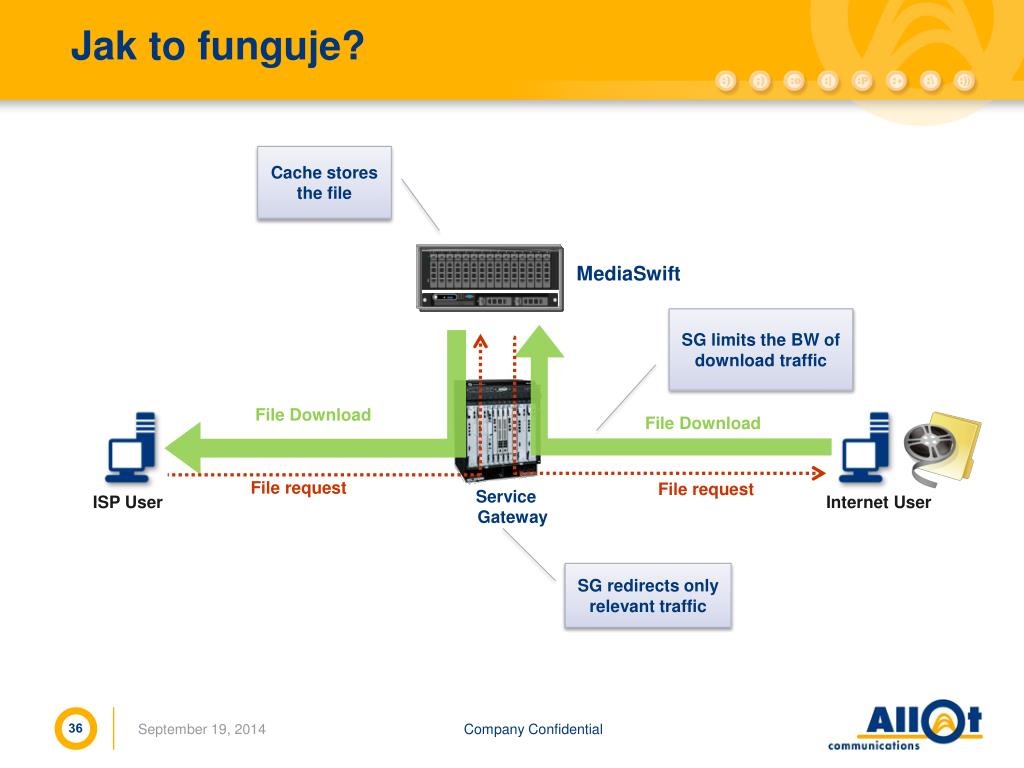 Jak to funguje?

Cache stores the file

MediaSwift

SG limits the BW of download traffic

File Download

File Download

File request

File request

ISP User

Service Gateway

Internet User

SG redirects only relevant traffic

36

September 19, 2014

Company Confidential

Allot communications